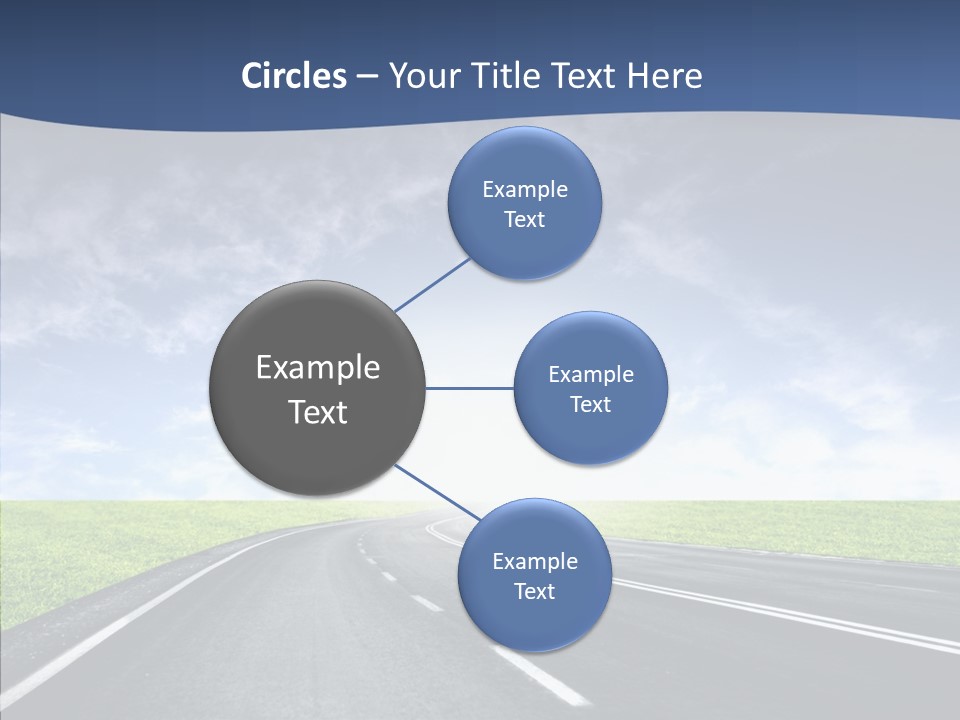 Circles – Your Title Text Here

Example Text

Example Text

Example Text

Example Text